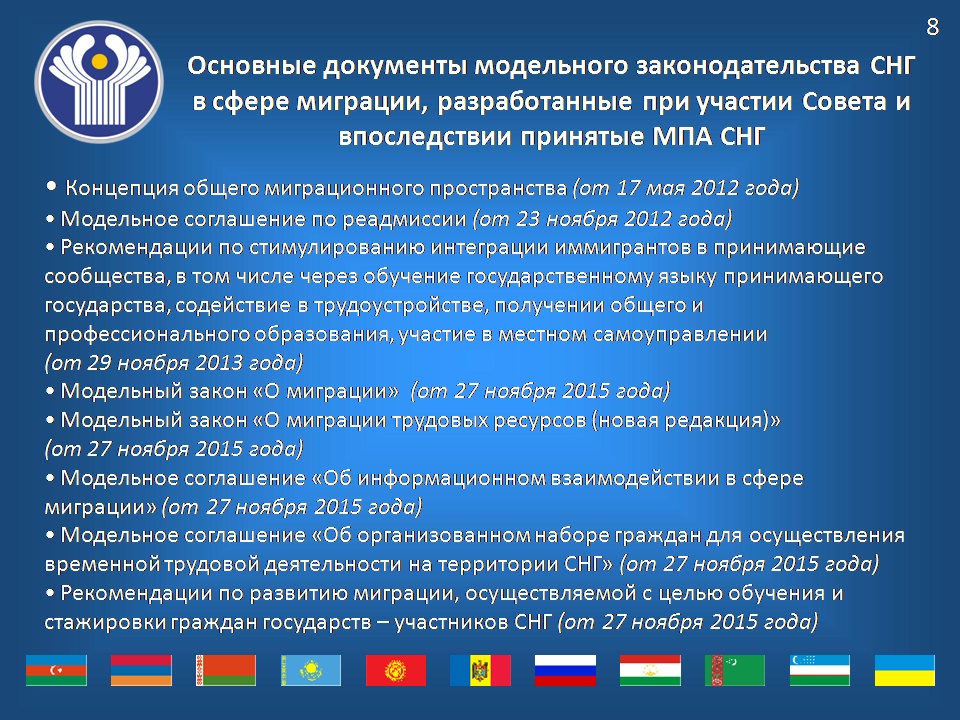 8

Основные документы модельного законодательства СНГ в сфере миграции, разработанные при участии Совета и впоследствии принятые МПА СНГ

• Концепция общего миграционного пространства (от 17 мая 2012 года)
• Модельное соглашение по реадмиссии (от 23 ноября 2012 года)
• Рекомендации по стимулированию интеграции иммигрантов в принимающие сообщества, в том числе через обучение государственному языку принимающего государства, содействие в трудоустройстве, получении общего и профессионального образования, участие в местном самоуправлении (от 29 ноября 2013 года)
• Модельный закон «О миграции» (от 27 ноября 2015 года)
• Модельный закон «О миграции трудовых ресурсов (новая редакция)» (от 27 ноября 2015 года)
• Модельное соглашение «Об информационном взаимодействии в сфере миграции» (от 27 ноября 2015 года)
• Модельное соглашение «Об организованном наборе граждан для осуществления временной трудовой деятельности на территории СНГ» (от 27 ноября 2015 года)
• Рекомендации по развитию миграции, осуществляемой с целью обучения и стажировки граждан государств – участников СНГ (от 27 ноября 2015 года)